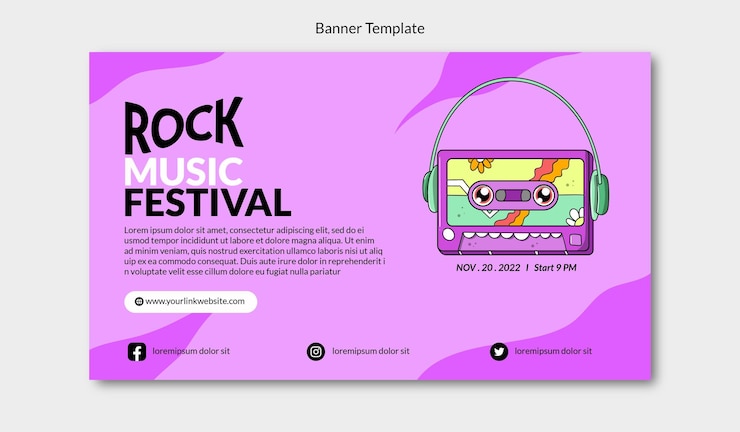 Banner Template

ROCK
MUSIC
FESTIVAL

Lorem ipsum dolor sit amet, consectetur adipiscing elit, sed do ei usmod tempor incididunt ut labore et dolore magna aliqua. Ut enim ad minim veniam, quis nostrud exercitation ullamco laboris nisi ut aliq uip ex ea commodo consequat. Duis aute irure dolor in reprehenderit i n voluptate velit esse cillum dolore eu fugiat nulla pariatur

www.yourlinkwebsite.com

NOV . 20 . 2022 I Start 9 PM

loremipsum dolor sit

loremipsum dolor sit

loremipsum dolor sit